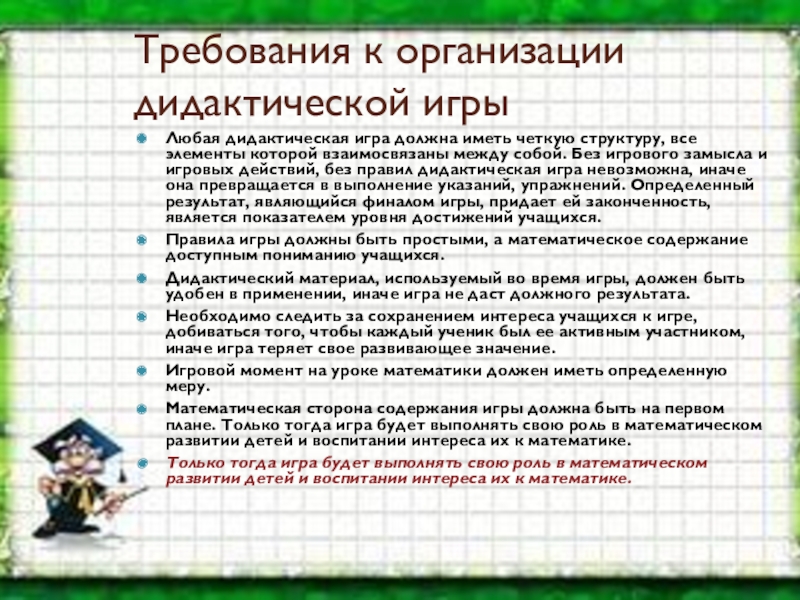 Требования к организации дидактической игры

Любая дидактическая игра должна иметь четкую структуру, все элементы которой взаимосвязаны между собой. Без игрового замысла и игровых действий, без правил дидактическая игра невозможна, иначе она превращается в выполнение указаний, упражнений. Определенный результат, являющийся финалом игры, придает ей законченность, является показателем уровня достижений учащихся.

Правила игры должны быть простыми, а математическое содержание доступным пониманию учащихся.

Дидактический материал, используемый во время игры, должен быть удобен в применении, иначе игра не даст должного результата.

Необходимо следить за сохранением интереса учащихся к игре, добиваться того, чтобы каждый ученик был ее активным участником, иначе игра теряет свое развивающее значение.

Игровой момент на уроке математики должен иметь определенную меру.

Математическая сторона содержания игры должна быть на первом плане. Только тогда игра будет выполнять свою роль в математическом развитии детей и воспитании интереса их к математике.

Только тогда игра будет выполнять свою роль в математическом развитии детей и воспитании интереса их к математике.